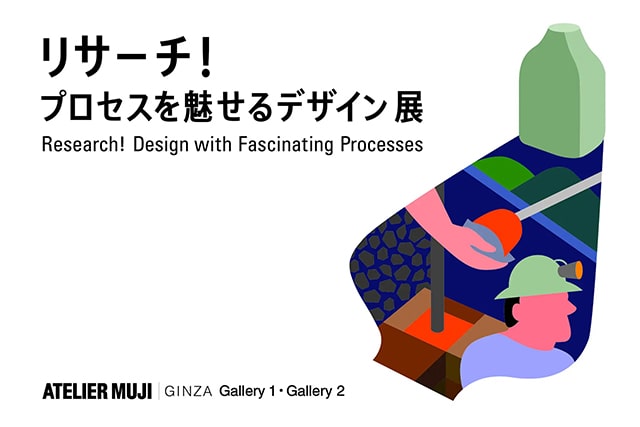 リサーチ!
プロセスを魅せるデザイン 展
Research! Design with Fascinating Processes

ATELIER MUJI | GINZA Gallery 1・Gallery 2